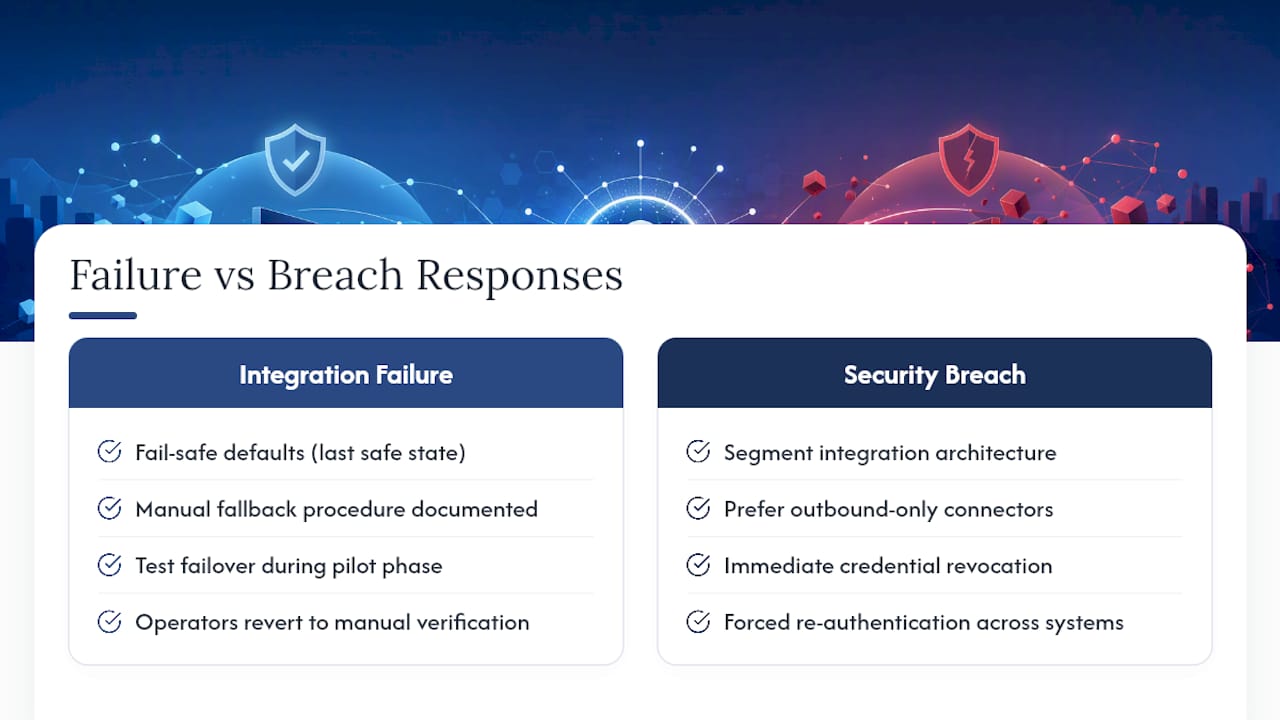 Failure vs Breach Responses

Integration Failure

Fail-safe defaults (last safe state)

Manual fallback procedure documented

Test failover during pilot phase

Operators revert to manual verification

Security Breach

Segment integration architecture

Prefer outbound-only connectors

Immediate credential revocation

Forced re-authentication across systems